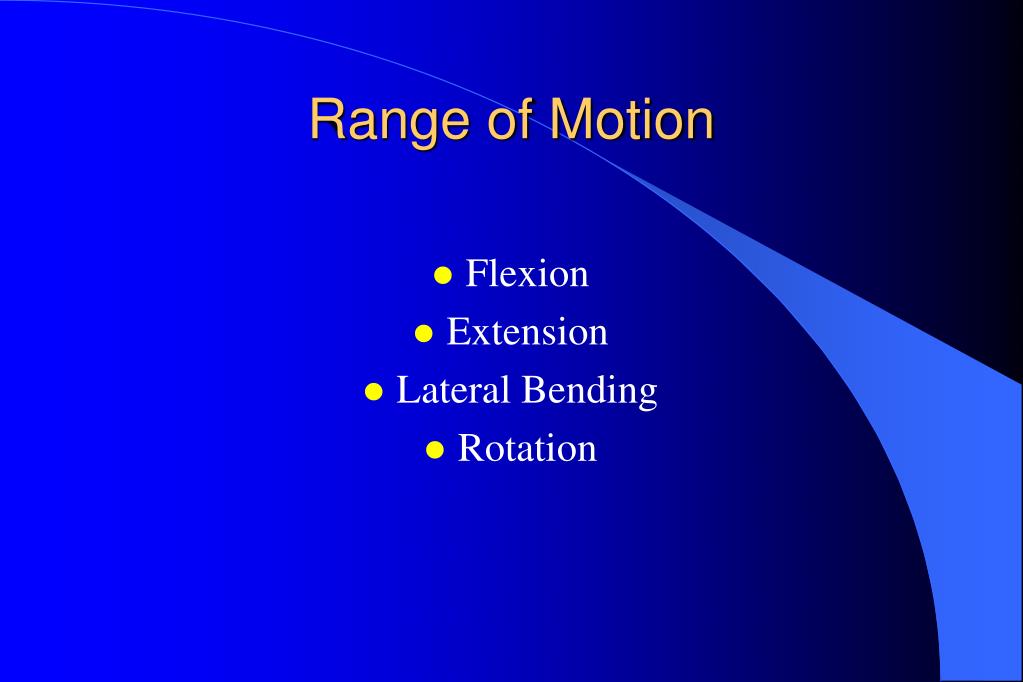 Range of Motion

- Flexion
- Extension
- Lateral Bending
- Rotation